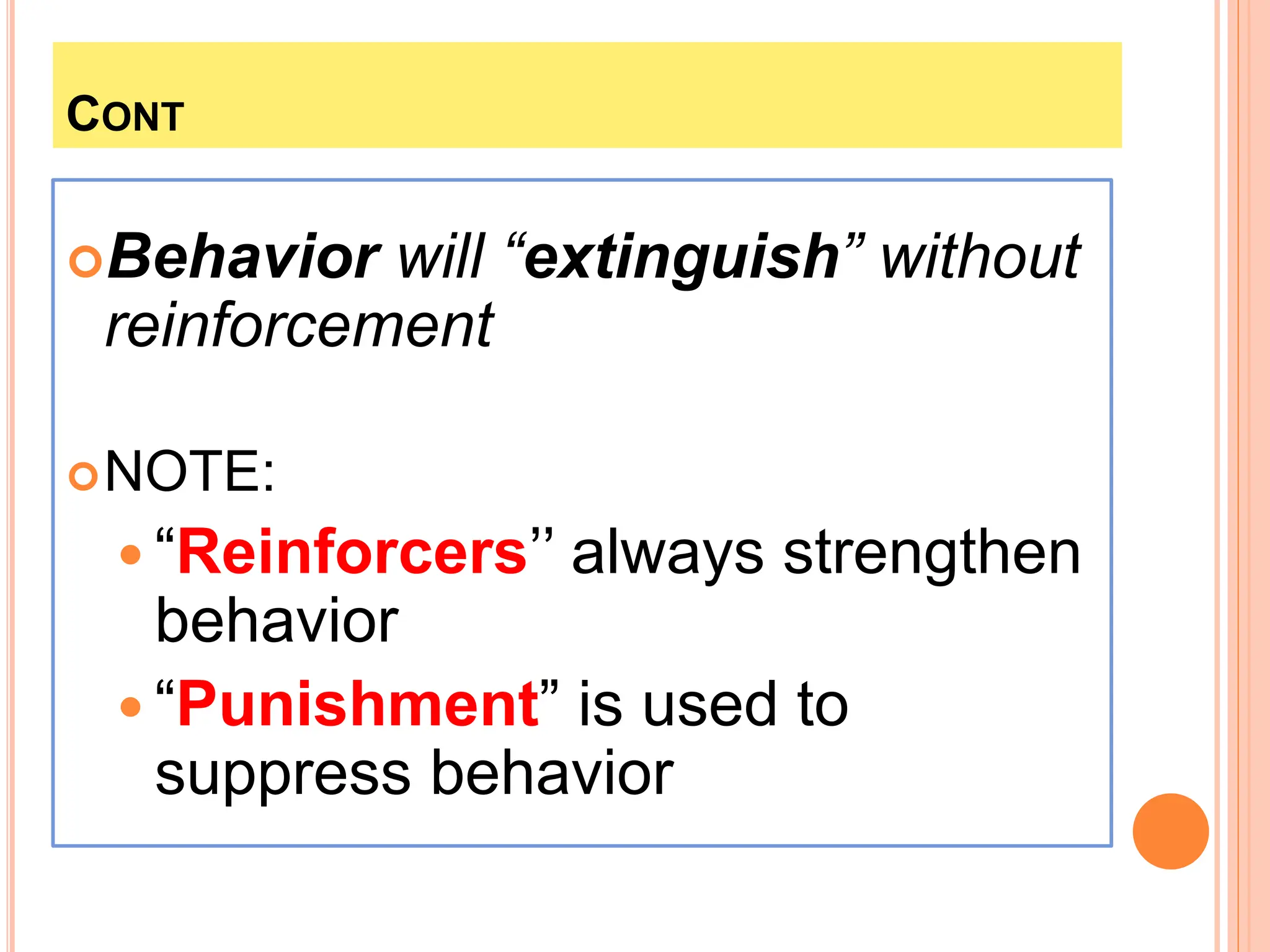 CONT

Behavior will “extinguish” without reinforcement

NOTE:

“Reinforcers” always strengthen behavior

“Punishment” is used to suppress behavior